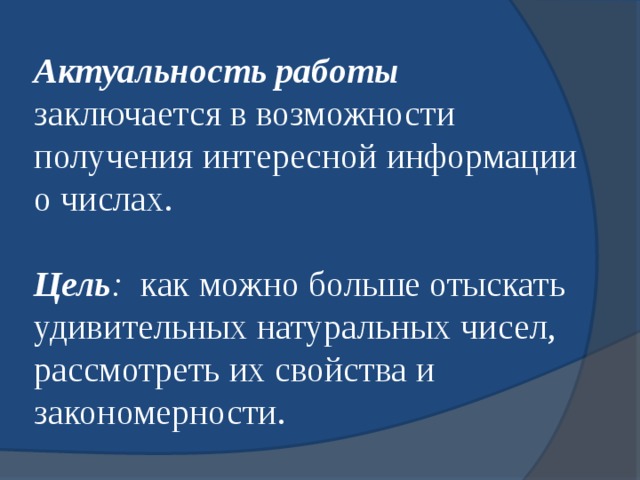 Актуальность работы заключается в возможности получения интересной информации о числах.

Цель: как можно больше отыскать удивительных натуральных чисел, рассмотреть их свойства и закономерности.